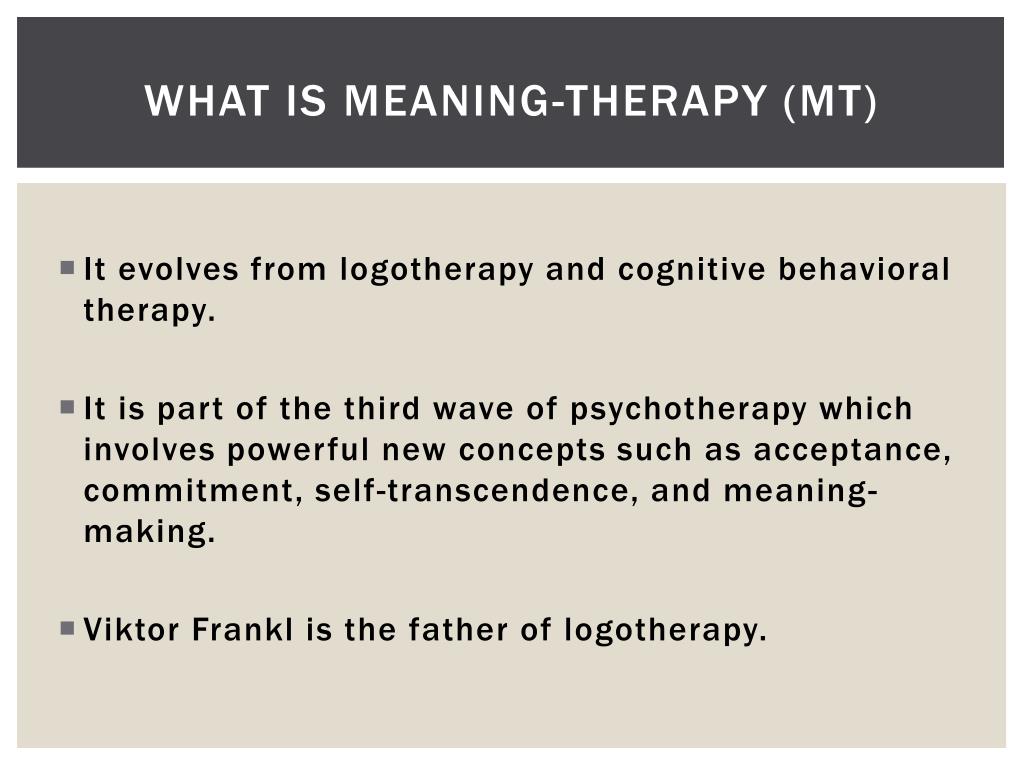 WHAT IS MEANING-THERAPY (MT)

• It evolves from logotherapy and cognitive behavioral therapy.

• It is part of the third wave of psychotherapy which involves powerful new concepts such as acceptance, commitment, self-transcendence, and meaning-making.

• Viktor Frankl is the father of logotherapy.